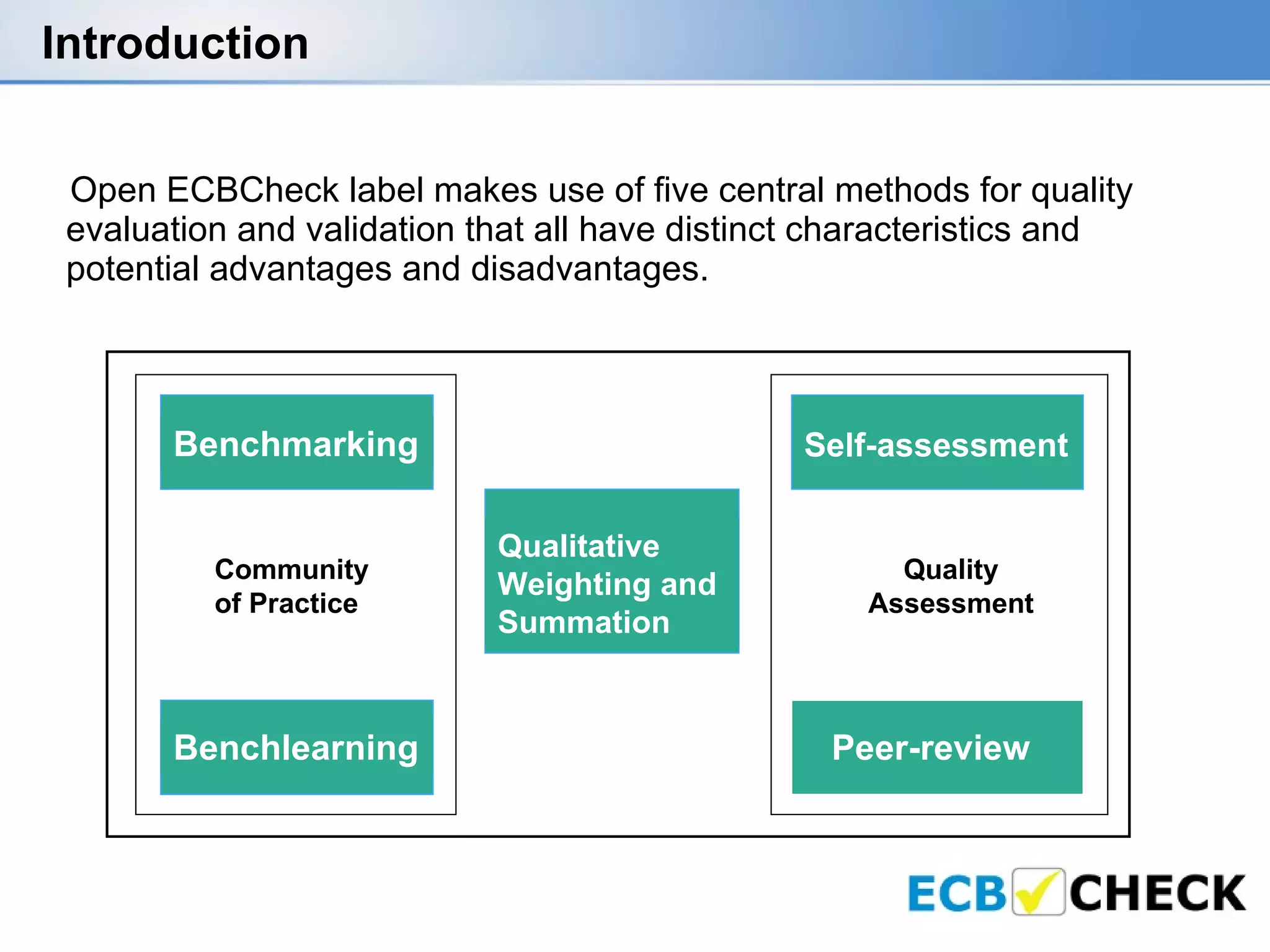 Introduction

Open ECBCheck label makes use of five central methods for quality evaluation and validation that all have distinct characteristics and potential advantages and disadvantages.

Benchmarking

Community of Practice

Benchlearning

Qualitative Weighting and Summation

Self-assessment

Quality Assessment

Peer-review

ECB CHECK